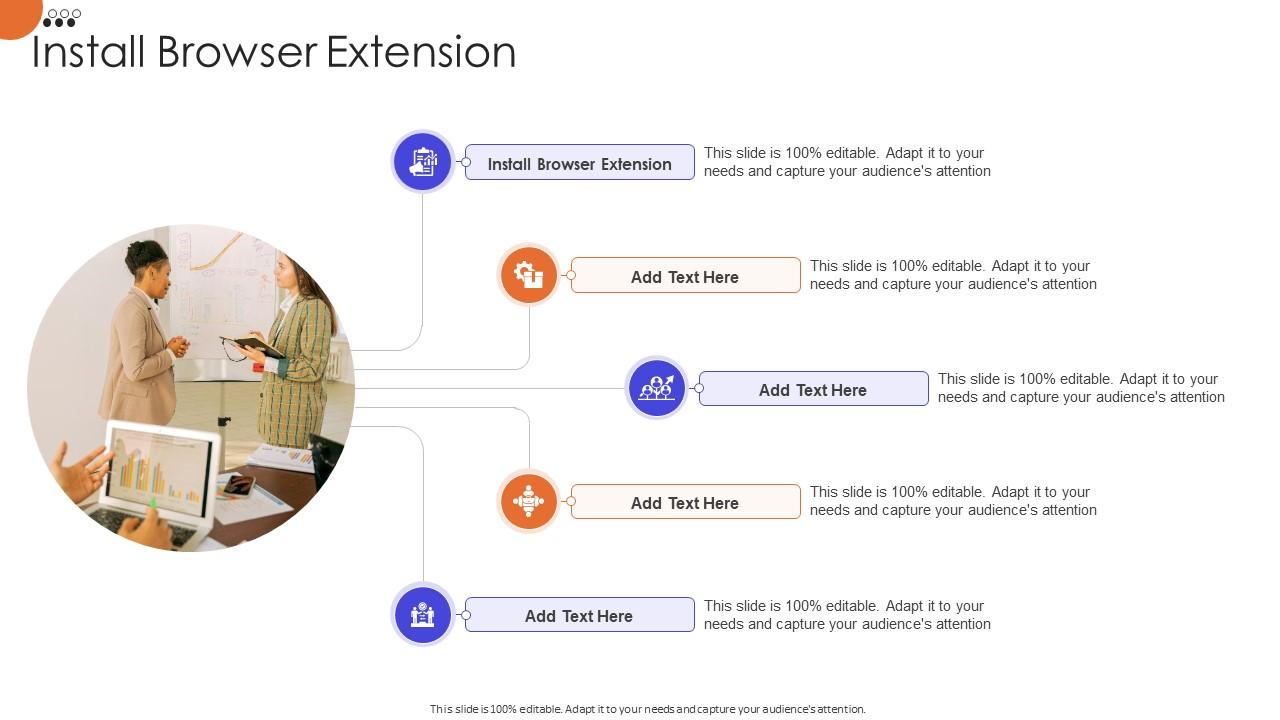 Install Browser Extension

Install Browser Extension

This slide is 100% editable. Adapt it to your needs and capture your audience's attention

Add Text Here

This slide is 100% editable. Adapt it to your needs and capture your audience's attention

Add Text Here

This slide is 100% editable. Adapt it to your needs and capture your audience's attention

Add Text Here

This slide is 100% editable. Adapt it to your needs and capture your audience's attention

Add Text Here

This slide is 100% editable. Adapt it to your needs and capture your audience's attention

This slide is 100% editable. Adapt it to your needs and capture your audience's attention.